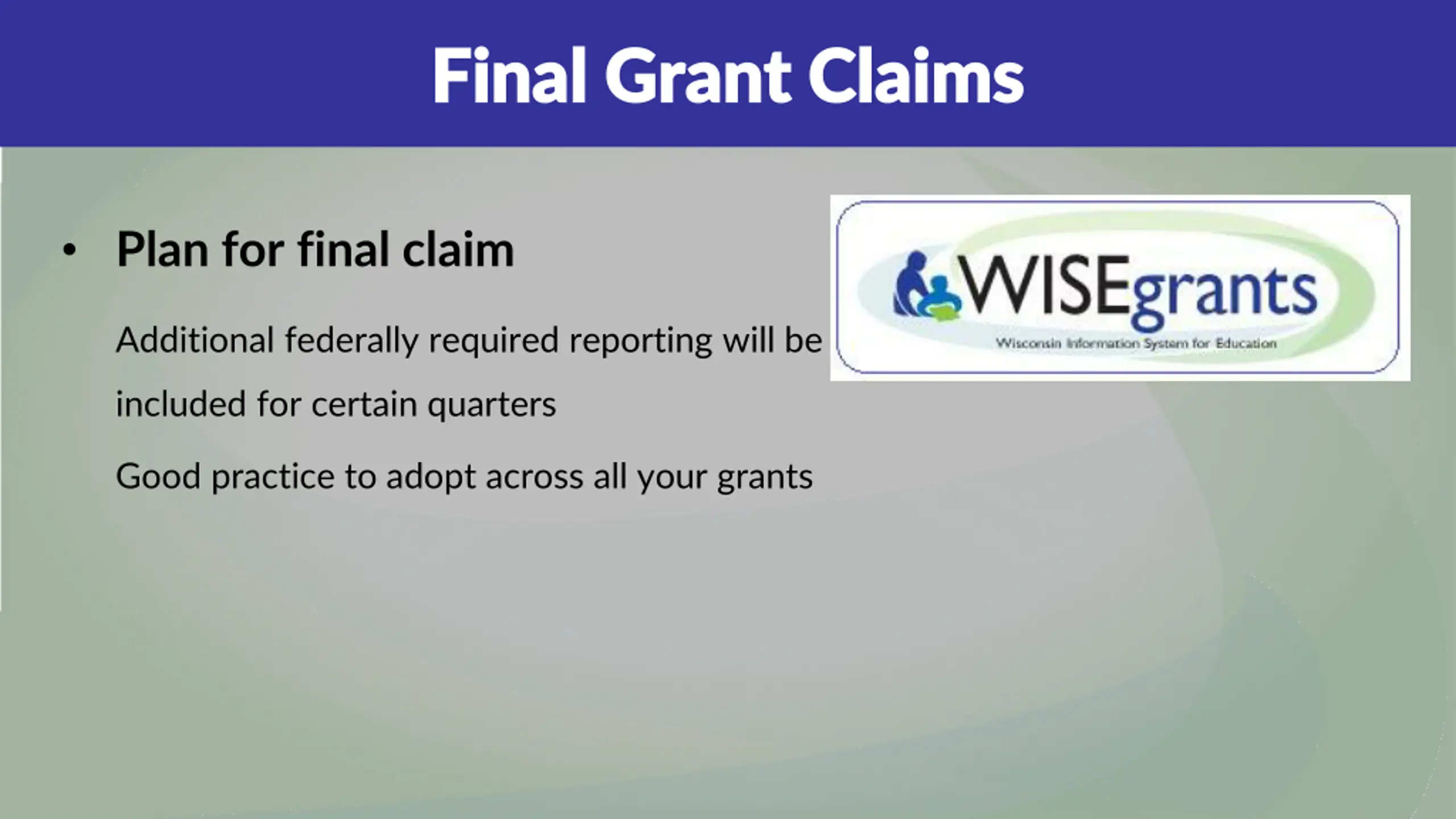 Final Grant Claims

• Plan for final claim

Additional federally required reporting will be included for certain quarters

Good practice to adopt across all your grants

WISEgrants
Wisconsin Information System for Education